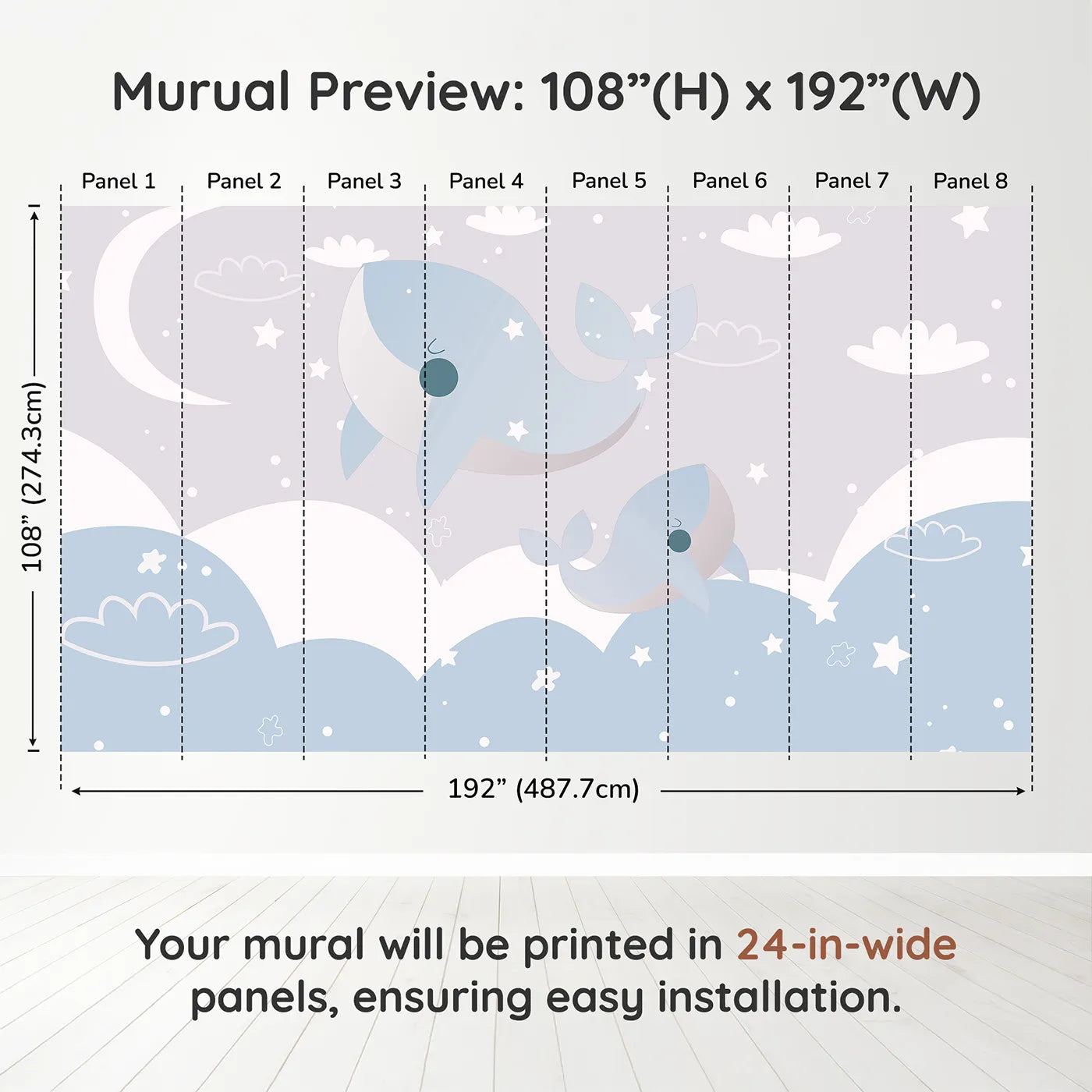 Murual Preview: 108”(H) x 192”(W)

Panel 1 Panel 2 Panel 3 Panel 4 Panel 5 Panel 6 Panel 7 Panel 8

108” (274.3cm)

192” (487.7cm)

Your mural will be printed in 24-in-wide panels, ensuring easy installation.